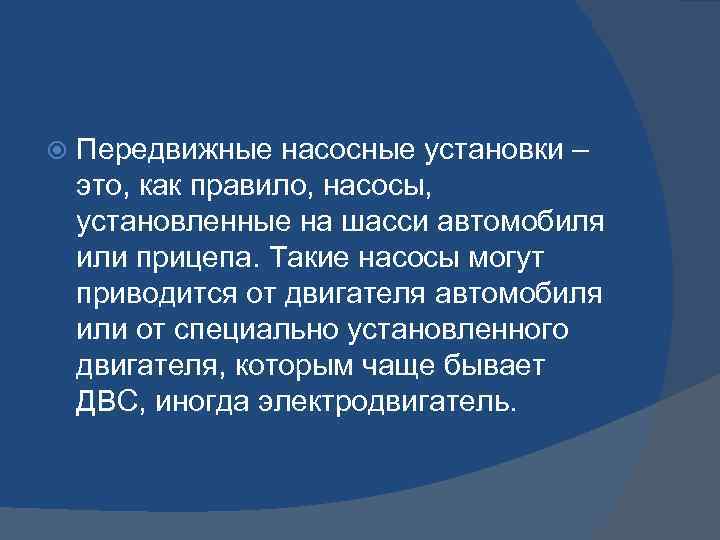 Передвижные насосные установки – это, как правило, насосы, установленные на шасси автомобиля или прицепа. Такие насосы могут приводится от двигателя автомобиля или от специально установленного двигателя, которым чаще бывает ДВС, иногда электродвигатель.